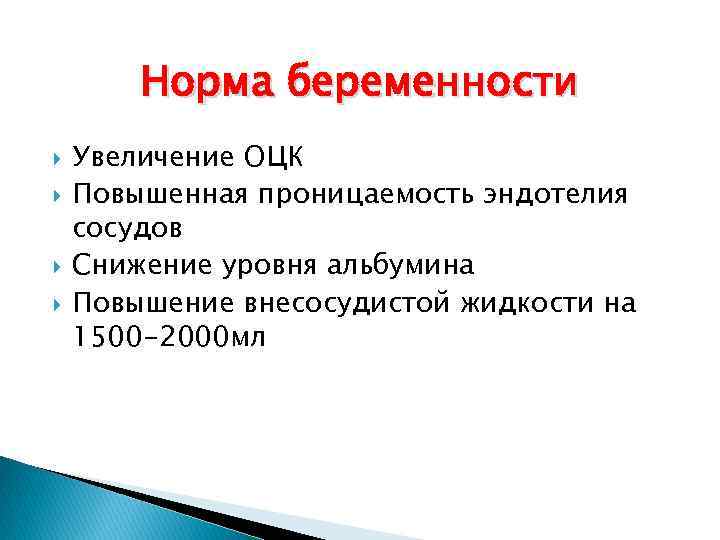 Норма беременности

Увеличение ОЦК
Повышенная проницаемость эндотелия сосудов
Снижение уровня альбумина
Повышение внесосудистой жидкости на 1500-2000мл